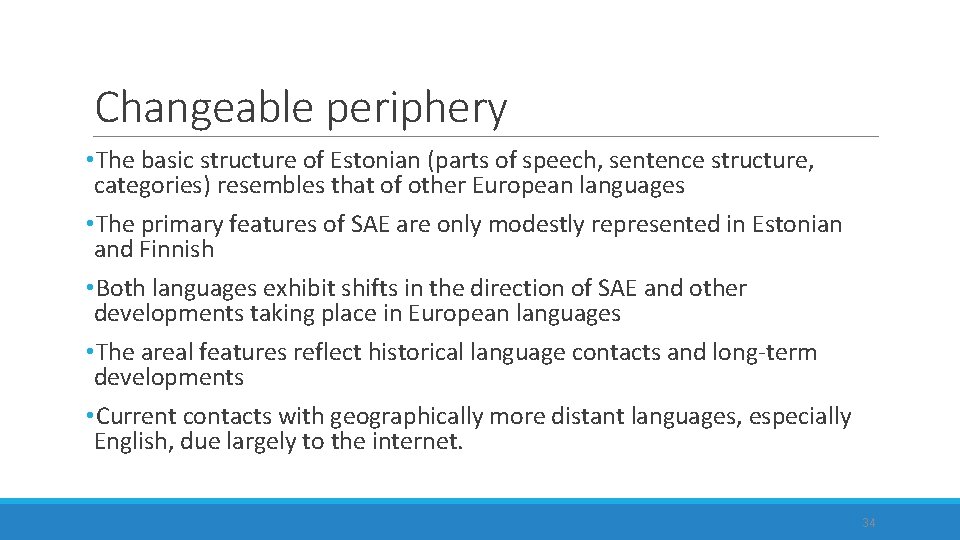 Changeable periphery

•The basic structure of Estonian (parts of speech, sentence structure, categories) resembles that of other European languages

•The primary features of SAE are only modestly represented in Estonian and Finnish

•Both languages exhibit shifts in the direction of SAE and other developments taking place in European languages

•The areal features reflect historical language contacts and long-term developments

•Current contacts with geographically more distant languages, especially English, due largely to the internet.

34